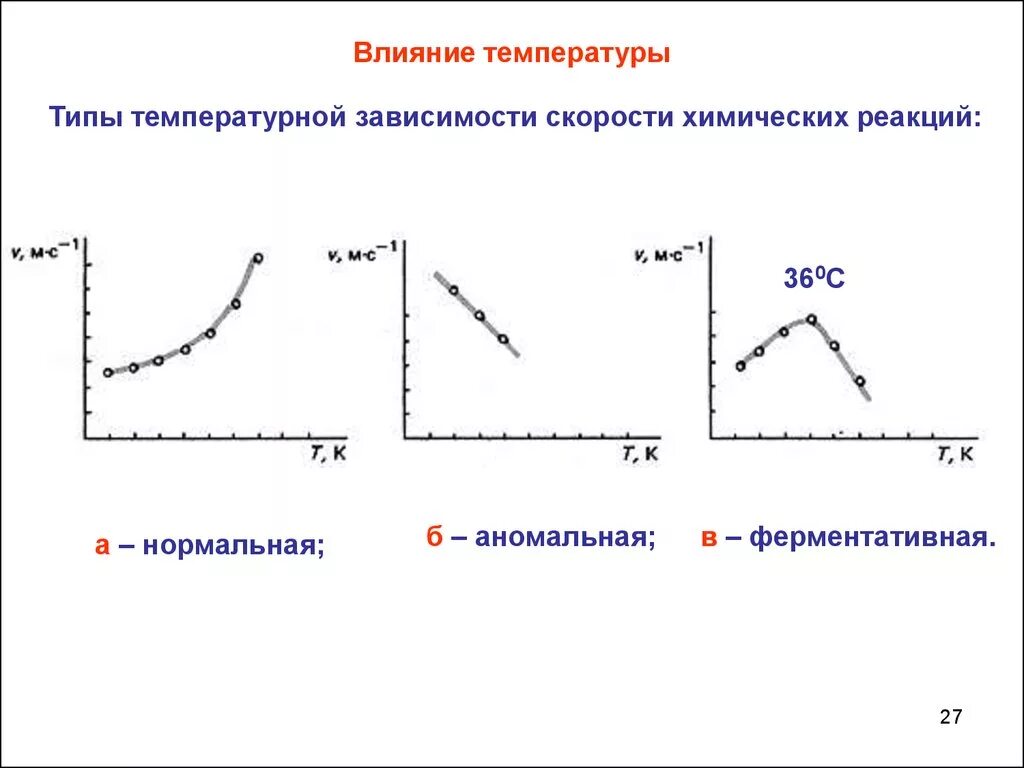 Влияние температуры

Типы температурной зависимости скорости химических реакций:

$v$, м·с$^{-1}$

$T$, К

$v$, м·с$^{-1}$

$T$, К

$v$, м·с$^{-1}$

$36^0$С

$T$, К

а – нормальная;

б – аномальная;

в – ферментативная.

27